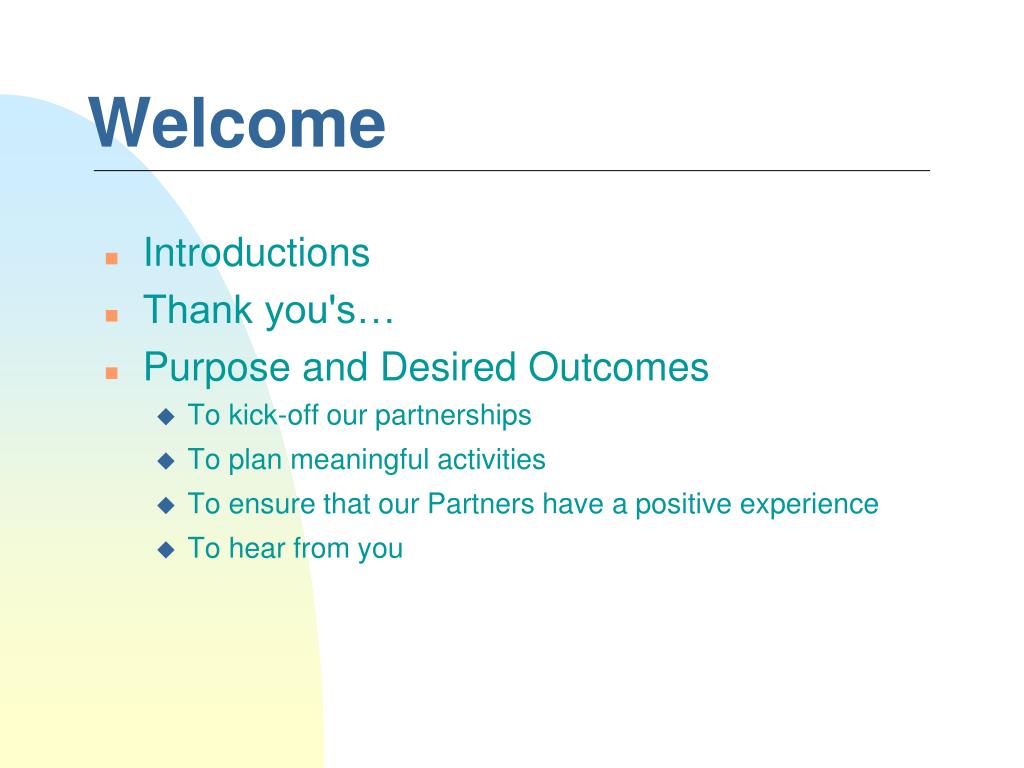 Welcome

- Introductions
- Thank you's…
- Purpose and Desired Outcomes
  - To kick-off our partnerships
  - To plan meaningful activities
  - To ensure that our Partners have a positive experience
  - To hear from you